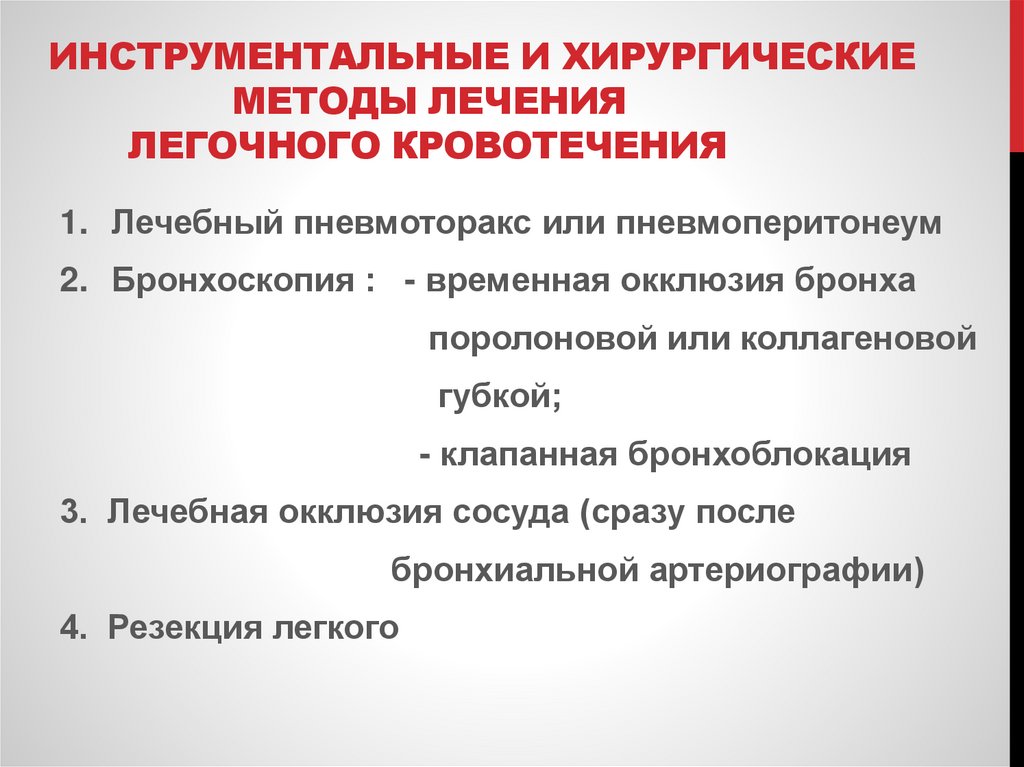 ИНСТРУМЕНТАЛЬНЫЕ И ХИРУРГИЧЕСКИЕ МЕТОДЫ ЛЕЧЕНИЯ ЛЕГОЧНОГО КРОВОТЕЧЕНИЯ

1. Лечебный пневмоторакс или пневмоперитонеум
2. Бронхоскопия : - временная окклюзия бронха поролоновой или коллагеновой губкой;
- клапанная бронхоблокация
3. Лечебная окклюзия сосуда (сразу после бронхиальной артериографии)
4. Резекция легкого